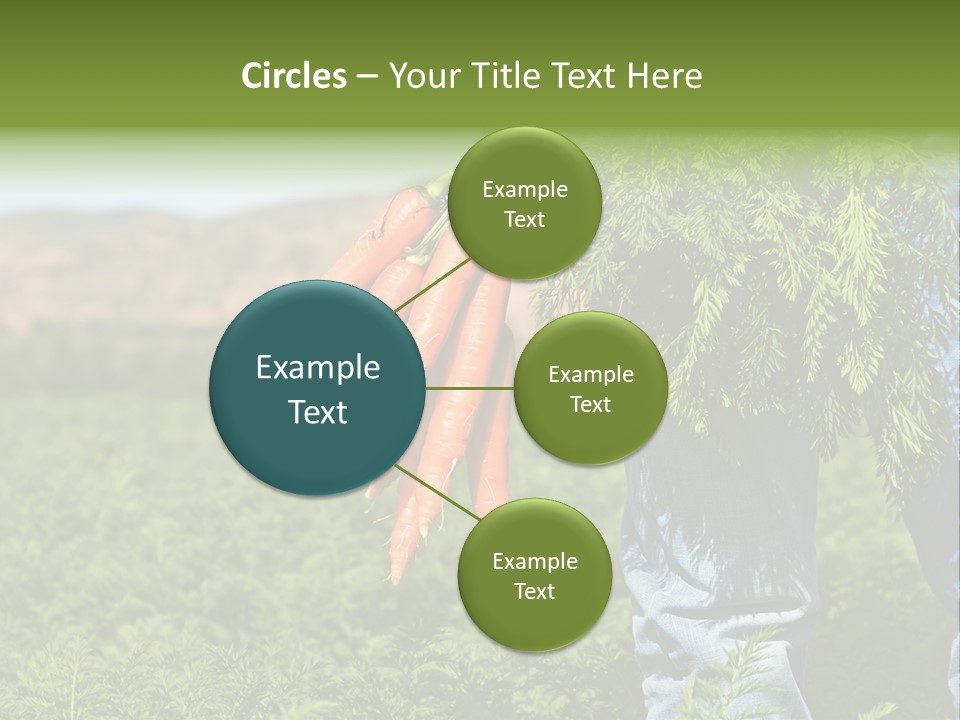 Circles – Your Title Text Here

Example Text

Example Text

Example Text

Example Text